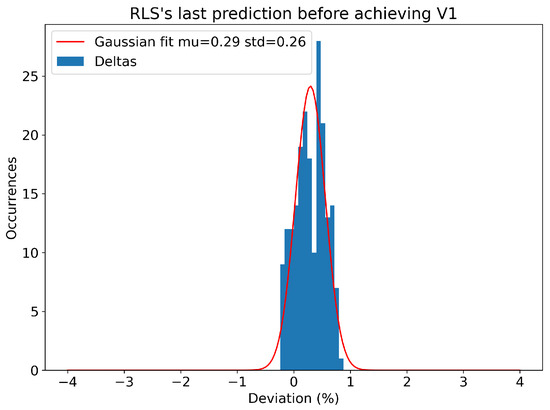 RLS's last prediction before achieving V1

Gaussian fit mu=0.29 std=0.26
Deltas

Occurrences

0
5
10
15
20
25

−4
−3
−2
−1
0
1
2
3
4

Deviation (%)